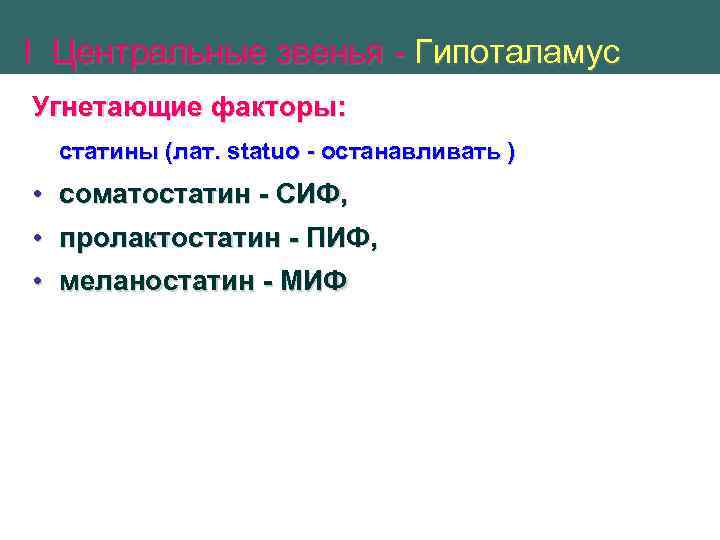 I Центральные звенья - Гипоталамус

Угнетающие факторы:

статины (лат. statuo - останавливать )

• соматостатин - СИФ,
• пролактостатин - ПИФ,
• меланостатин - МИФ